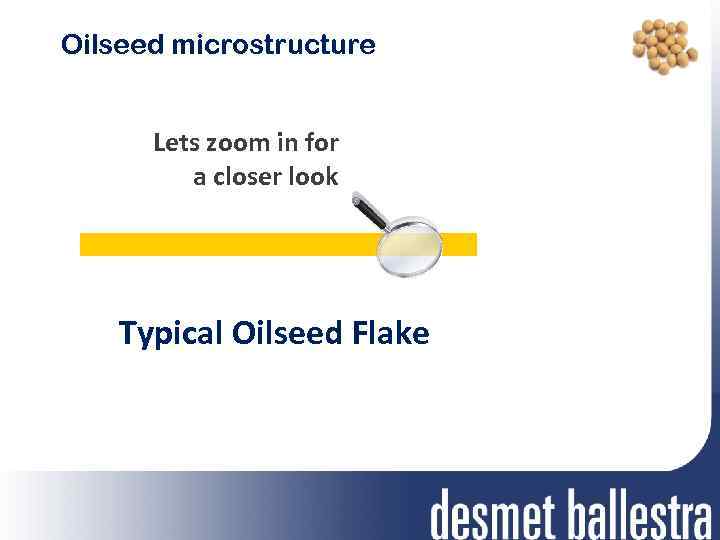 Oilseed microstructure

Lets zoom in for a closer look

Typical Oilseed Flake

desmet ballestra